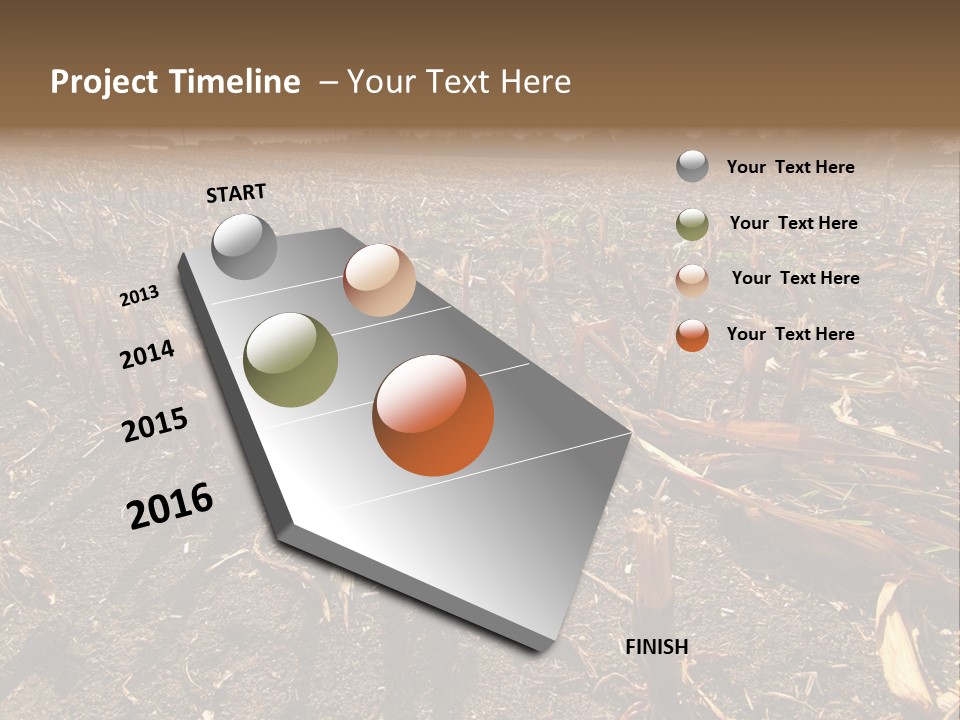 Project Timeline – Your Text Here

START

2013

2014

2015

2016

FINISH

Your Text Here

Your Text Here

Your Text Here

Your Text Here